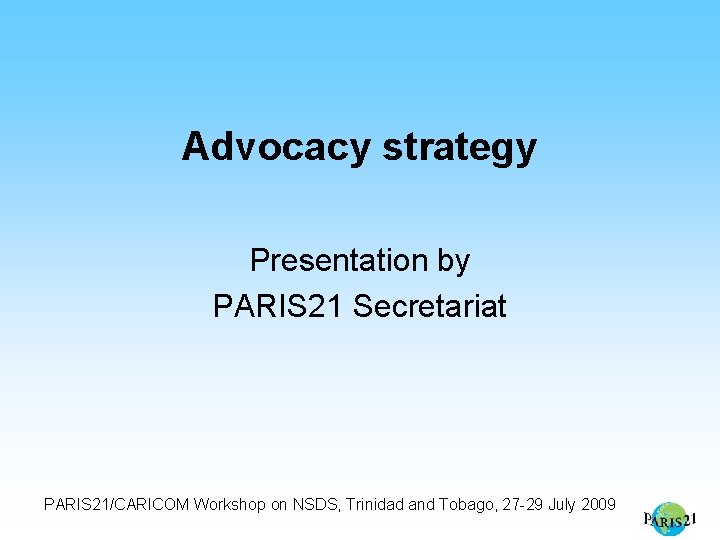 Advocacy strategy

Presentation by
PARIS21 Secretariat

PARIS21/CARICOM Workshop on NSDS, Trinidad and Tobago, 27-29 July 2009

PARIS21